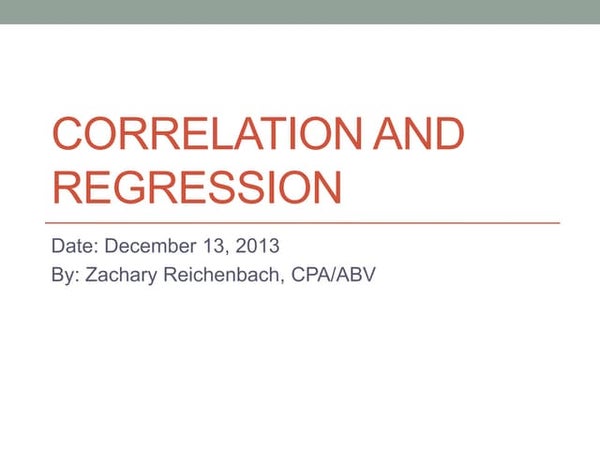 CORRELATION AND REGRESSION

Date: December 13, 2013

By: Zachary Reichenbach, CPA/ABV